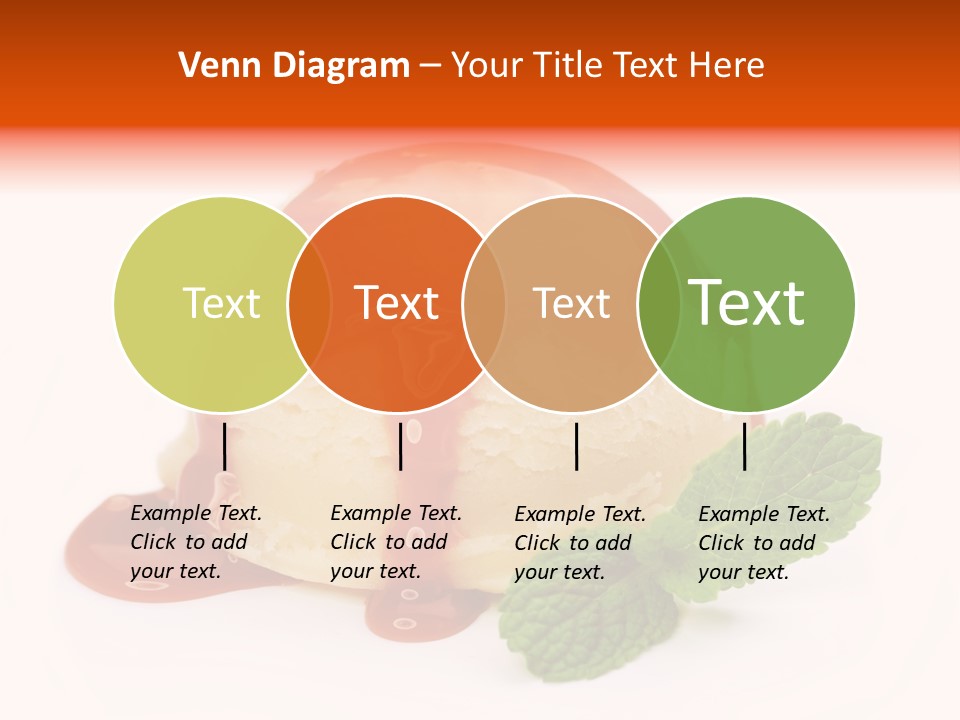 Venn Diagram – Your Title Text Here

Text

Text

Text

Text

Example Text. Click to add your text.

Example Text. Click to add your text.

Example Text. Click to add your text.

Example Text. Click to add your text.